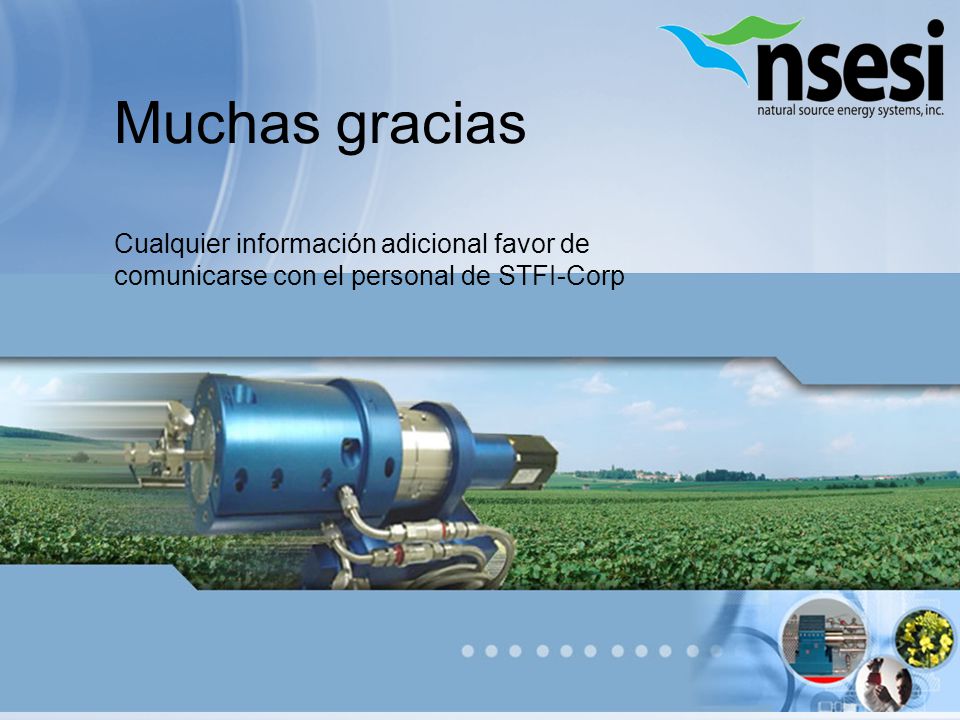 nsesi
natural source energy systems, inc.

Muchas gracias

Cualquier información adicional favor de comunicarse con el personal de STFI-Corp